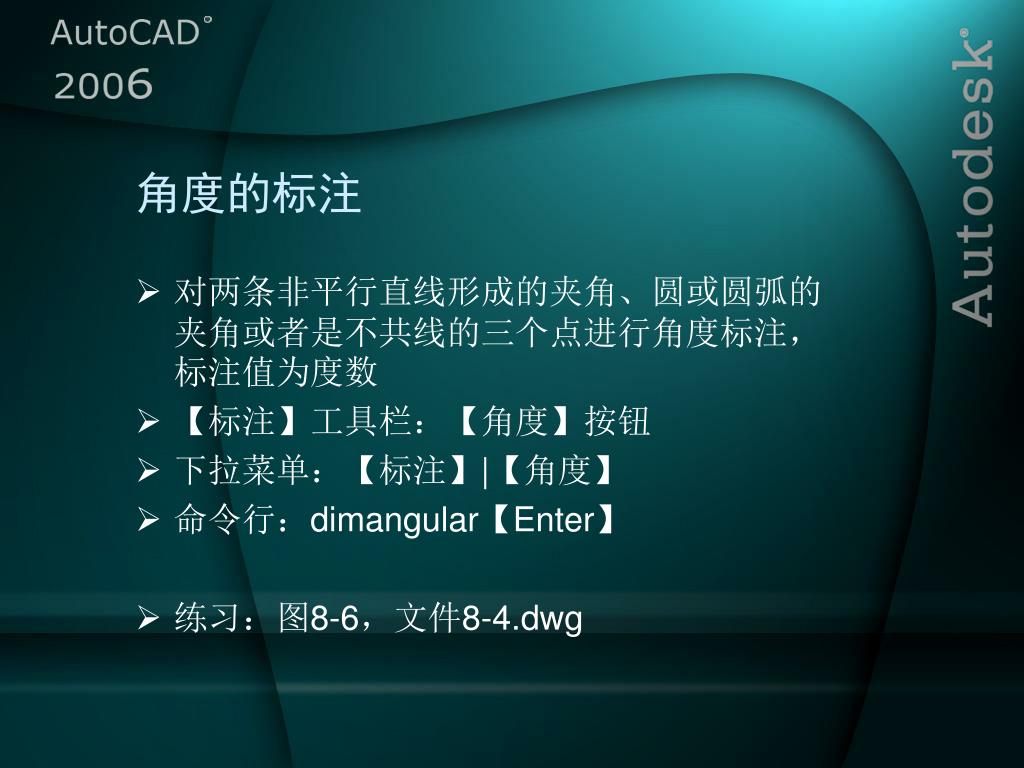 AutoCAD®
2006

Autodesk®

角度的标注

➢ 对两条非平行直线形成的夹角、圆或圆弧的夹角或者是不共线的三个点进行角度标注，标注值为度数
➢ 【标注】工具栏：【角度】按钮
➢ 下拉菜单：【标注】|【角度】
➢ 命令行：dimangular【Enter】

➢ 练习：图8-6，文件8-4.dwg